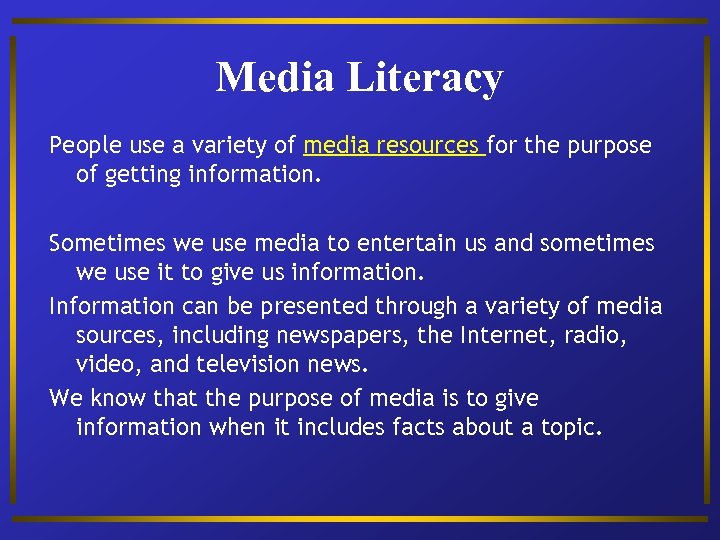 Media Literacy

People use a variety of media resources for the purpose of getting information.

Sometimes we use media to entertain us and sometimes we use it to give us information.

Information can be presented through a variety of media sources, including newspapers, the Internet, radio, video, and television news.

We know that the purpose of media is to give information when it includes facts about a topic.